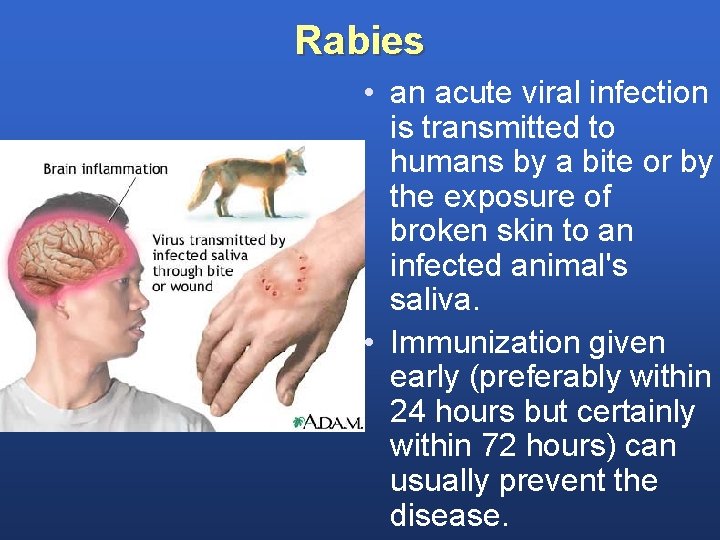 Rabies

Brain inflammation

Virus transmitted by infected saliva through bite or wound

A.D.A.M.

• an acute viral infection is transmitted to humans by a bite or by the exposure of broken skin to an infected animal's saliva.

• Immunization given early (preferably within 24 hours but certainly within 72 hours) can usually prevent the disease.